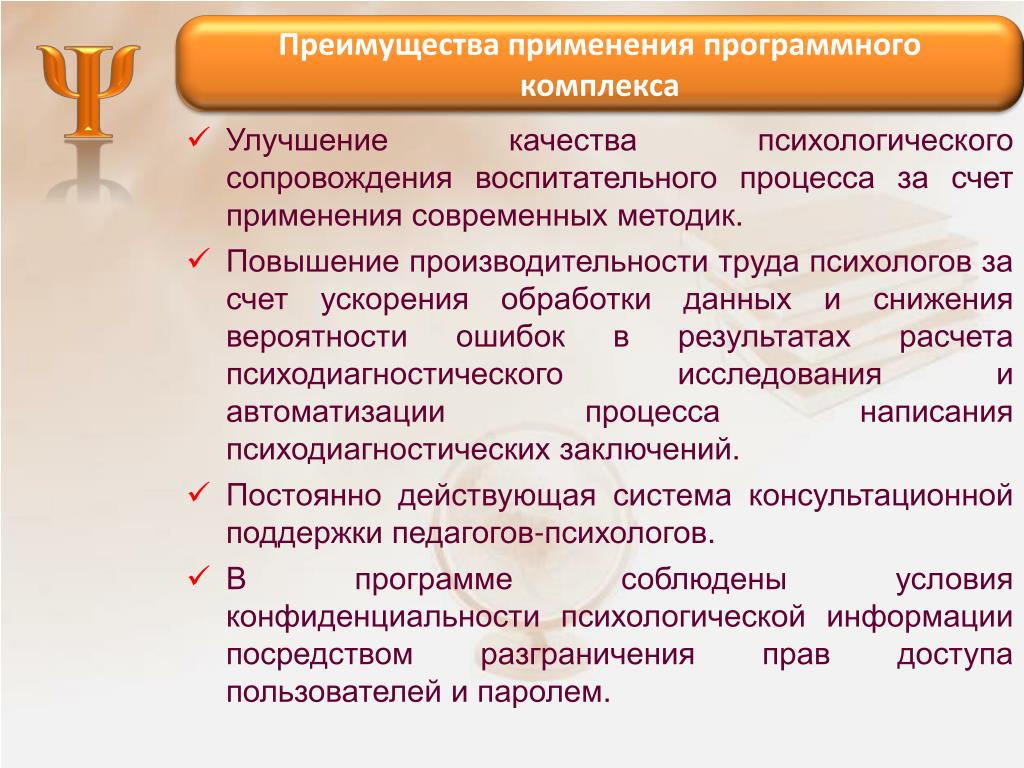 Ψ

Преимущества применения программного комплекса

✓ Улучшение качества психологического сопровождения воспитательного процесса за счет применения современных методик.

✓ Повышение производительности труда психологов за счет ускорения обработки данных и снижения вероятности ошибок в результатах расчета психодиагностического исследования и автоматизации процесса написания психодиагностических заключений.

✓ Постоянно действующая система консультационной поддержки педагогов-психологов.

✓ В программе соблюдены условия конфиденциальности психологической информации посредством разграничения прав доступа пользователей и паролем.